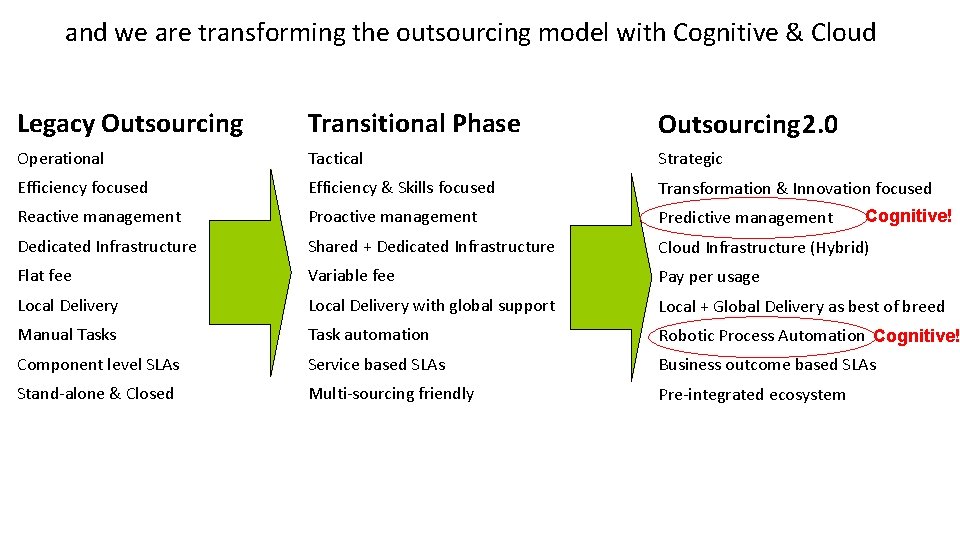 and we are transforming the outsourcing model with Cognitive & Cloud

Legacy Outsourcing
Operational
Efficiency focused
Reactive management
Dedicated Infrastructure
Flat fee
Local Delivery
Manual Tasks
Component level SLAs
Stand-alone & Closed

Transitional Phase
Tactical
Efficiency & Skills focused
Proactive management
Shared + Dedicated Infrastructure
Variable fee
Local Delivery with global support
Task automation
Service based SLAs
Multi-sourcing friendly

Outsourcing 2.0
Strategic
Transformation & Innovation focused
Predictive management Cognitive!
Cloud Infrastructure (Hybrid)
Pay per usage
Local + Global Delivery as best of breed
Robotic Process Automation Cognitive!
Business outcome based SLAs
Pre-integrated ecosystem